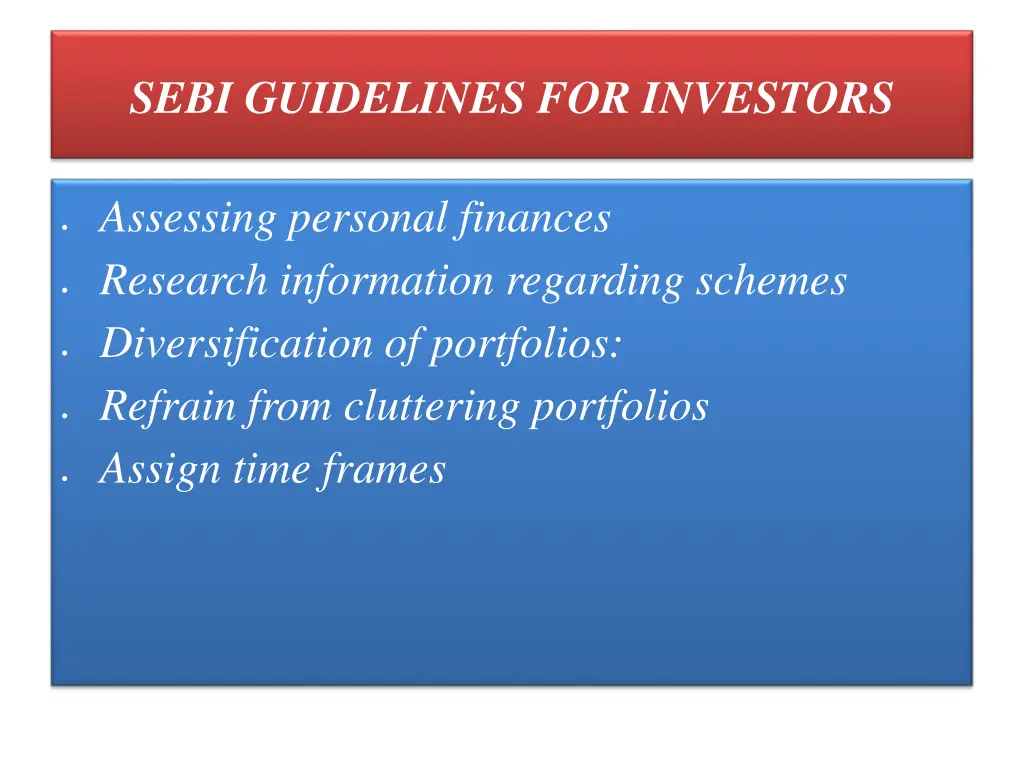 SEBI GUIDELINES FOR INVESTORS

- Assessing personal finances
- Research information regarding schemes
- Diversification of portfolios:
- Refrain from cluttering portfolios
- Assign time frames